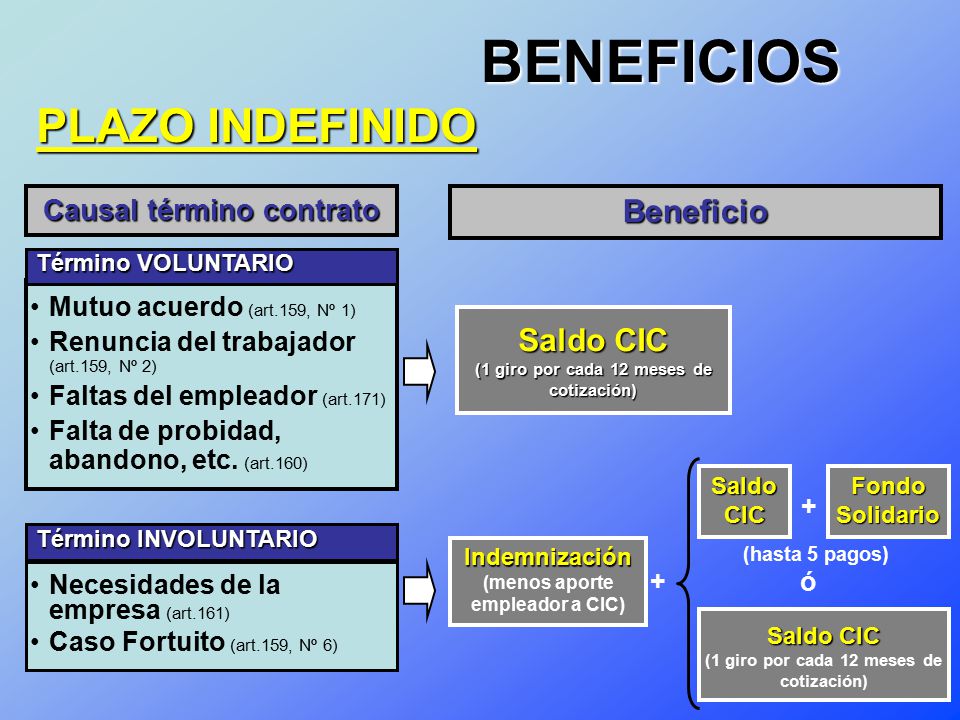 BENEFICIOS

PLAZO INDEFINIDO

Causal término contrato

Beneficio

Término VOLUNTARIO

• Mutuo acuerdo (art.159, Nº 1)
• Renuncia del trabajador (art.159, Nº 2)
• Faltas del empleador (art.171)
• Falta de probidad, abandono, etc. (art.160)

Saldo CIC
(1 giro por cada 12 meses de cotización)

Término INVOLUNTARIO

• Necesidades de la empresa (art.161)
• Caso Fortuito (art.159, Nº 6)

Indemnización
(menos aporte empleador a CIC)

+

Saldo CIC

+

Fondo Solidario

(hasta 5 pagos)

ó

Saldo CIC
(1 giro por cada 12 meses de cotización)